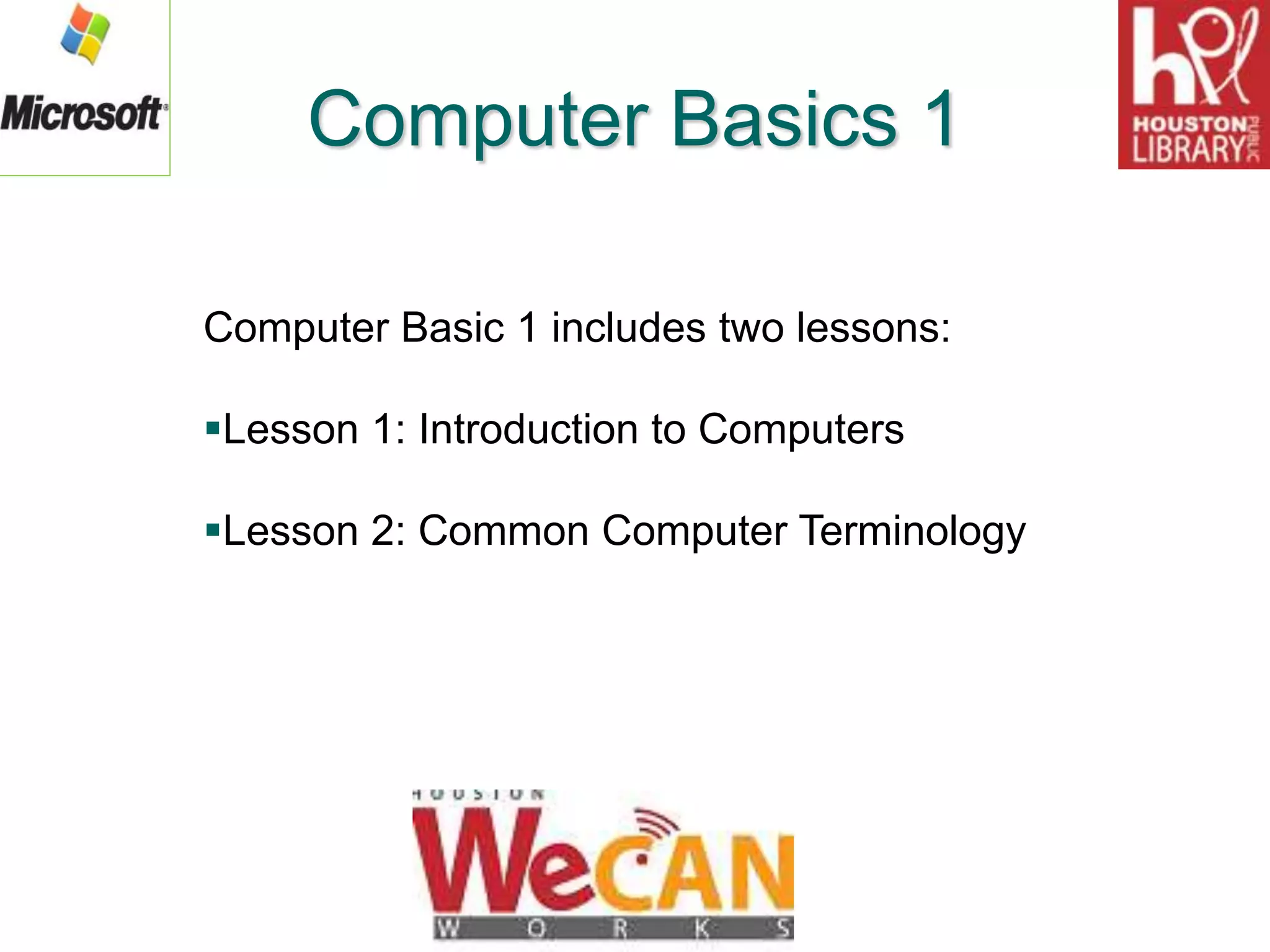 Microsoft

Computer Basics 1

hpl HOUSTON PUBLIC LIBRARY

Computer Basic 1 includes two lessons:

▪Lesson 1: Introduction to Computers

▪Lesson 2: Common Computer Terminology

HOUSTON
WeCAN
WORKS